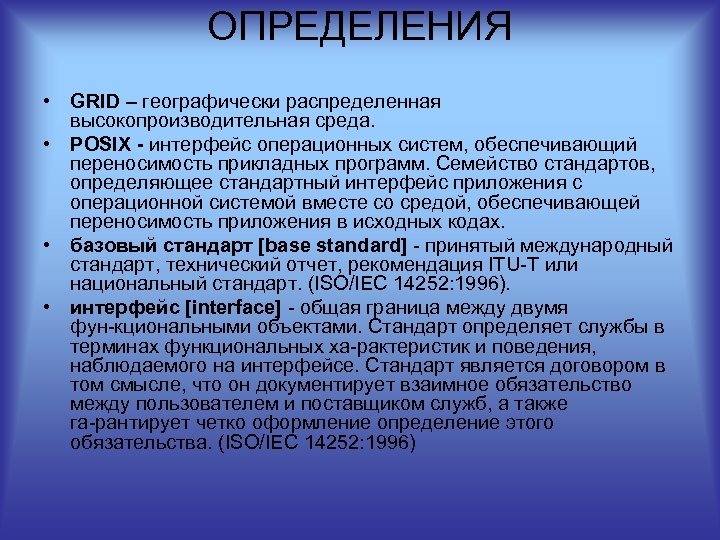 ОПРЕДЕЛЕНИЯ

• GRID – географически распределенная высокопроизводительная среда.

• POSIX - интерфейс операционных систем, обеспечивающий переносимость прикладных программ. Семейство стандартов, определяющее стандартный интерфейс приложения с операционной системой вместе со средой, обеспечивающей переносимость приложения в исходных кодах.

• базовый стандарт [base standard] - принятый международный стандарт, технический отчет, рекомендация ITU-T или национальный стандарт. (ISO/IEC 14252:1996).

• интерфейс [interface] - общая граница между двумя фун-кциональными объектами. Стандарт определяет службы в терминах функциональных ха-рактеристик и поведения, наблюдаемого на интерфейсе. Стандарт является договором в том смысле, что он документирует взаимное обязательство между пользователем и поставщиком служб, а также га-рантирует четко оформление определение этого обязательства. (ISO/IEC 14252:1996)